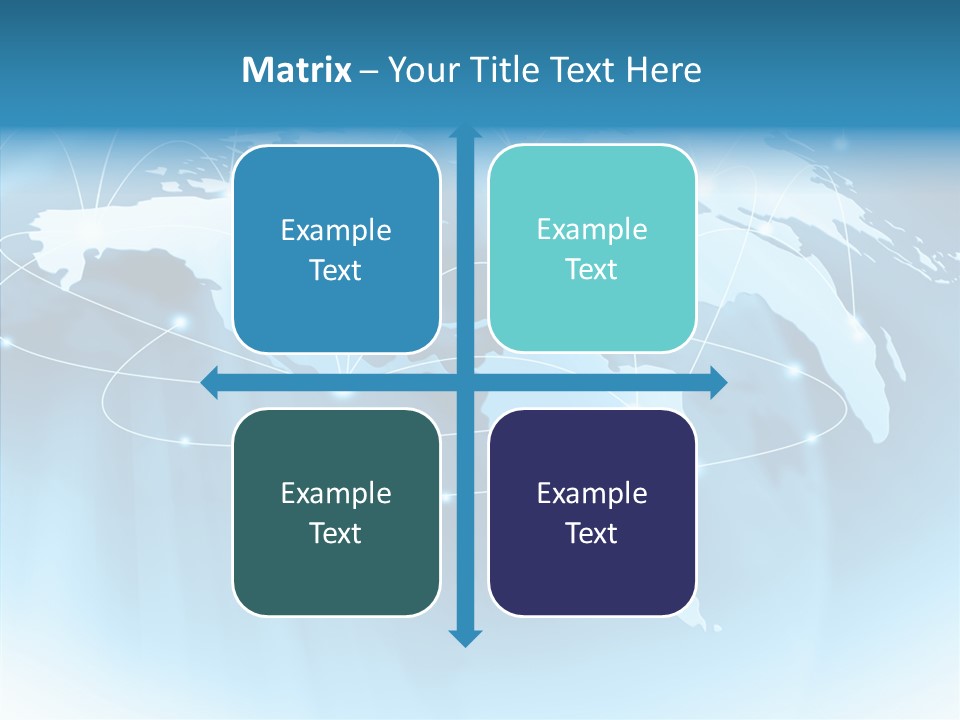 Matrix – Your Title Text Here

Example Text

Example Text

Example Text

Example Text